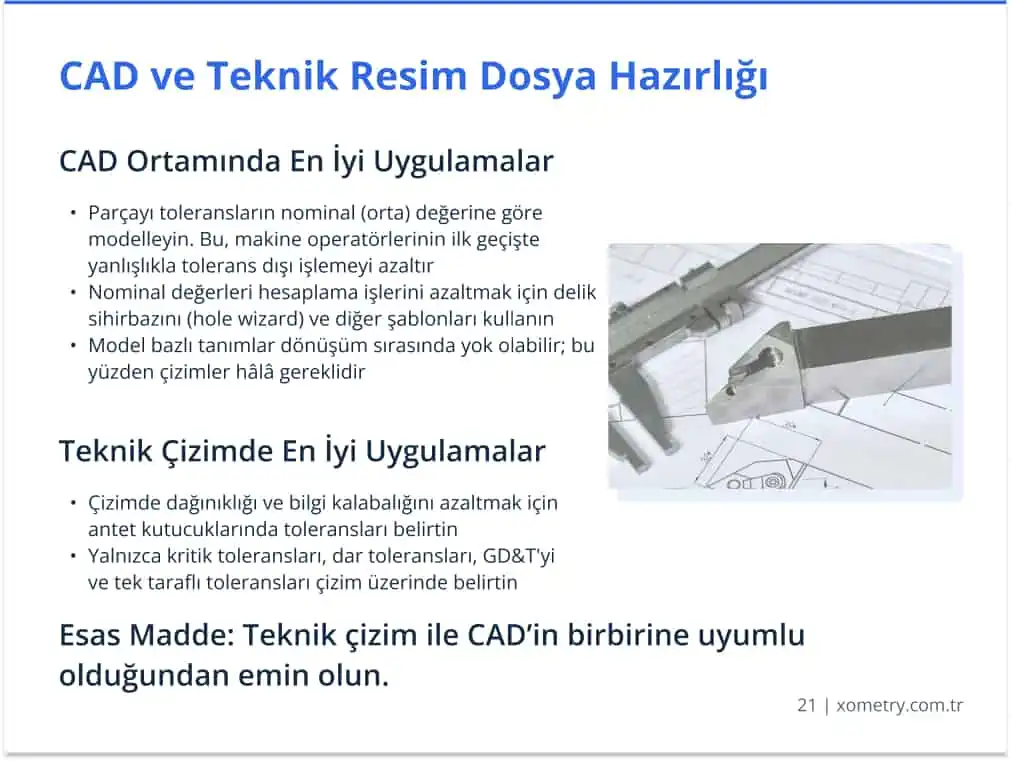 CAD ve Teknik Resim Dosya Hazırlığı

CAD Ortamında En İyi Uygulamalar

• Parçayı toleransların nominal (orta) değerine göre modelleyin. Bu, makine operatörlerinin ilk geçişte yanlışlıkla tolerans dışı işlemeyi azaltır
• Nominal değerleri hesaplama işlerini azaltmak için delik sihirbazını (hole wizard) ve diğer şablonları kullanın
• Model bazlı tanımlar dönüşüm sırasında yok olabilir; bu yüzden çizimler hâlâ gereklidir

Teknik Çizimde En İyi Uygulamalar

• Çizimde dağınıklığı ve bilgi kalabalığını azaltmak için antet kutucuklarında toleransları belirtin
• Yalnızca kritik toleransları, dar toleransları, GD&T'yi ve tek taraflı toleransları çizim üzerinde belirtin

Esas Madde: Teknik çizim ile CAD'in birbirine uyumlu olduğundan emin olun.

21 | xometry.com.tr